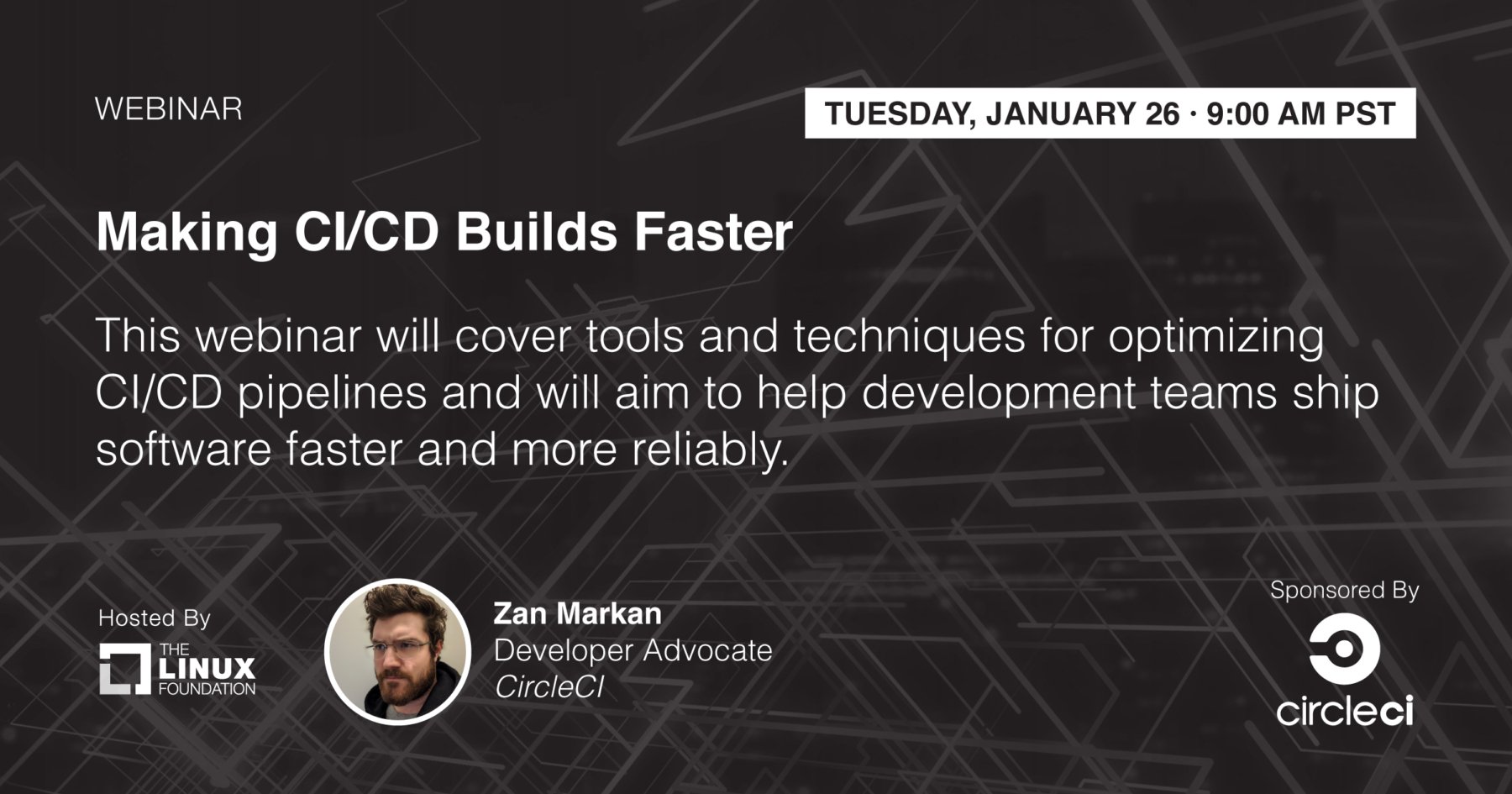 WEBINAR

TUESDAY, JANUARY 26 · 9:00 AM PST

Making CI/CD Builds Faster

This webinar will cover tools and techniques for optimizing CI/CD pipelines and will aim to help development teams ship software faster and more reliably.

Hosted By

THE LINUX FOUNDATION

Zan Markan
Developer Advocate
CircleCI

Sponsored By

circleci